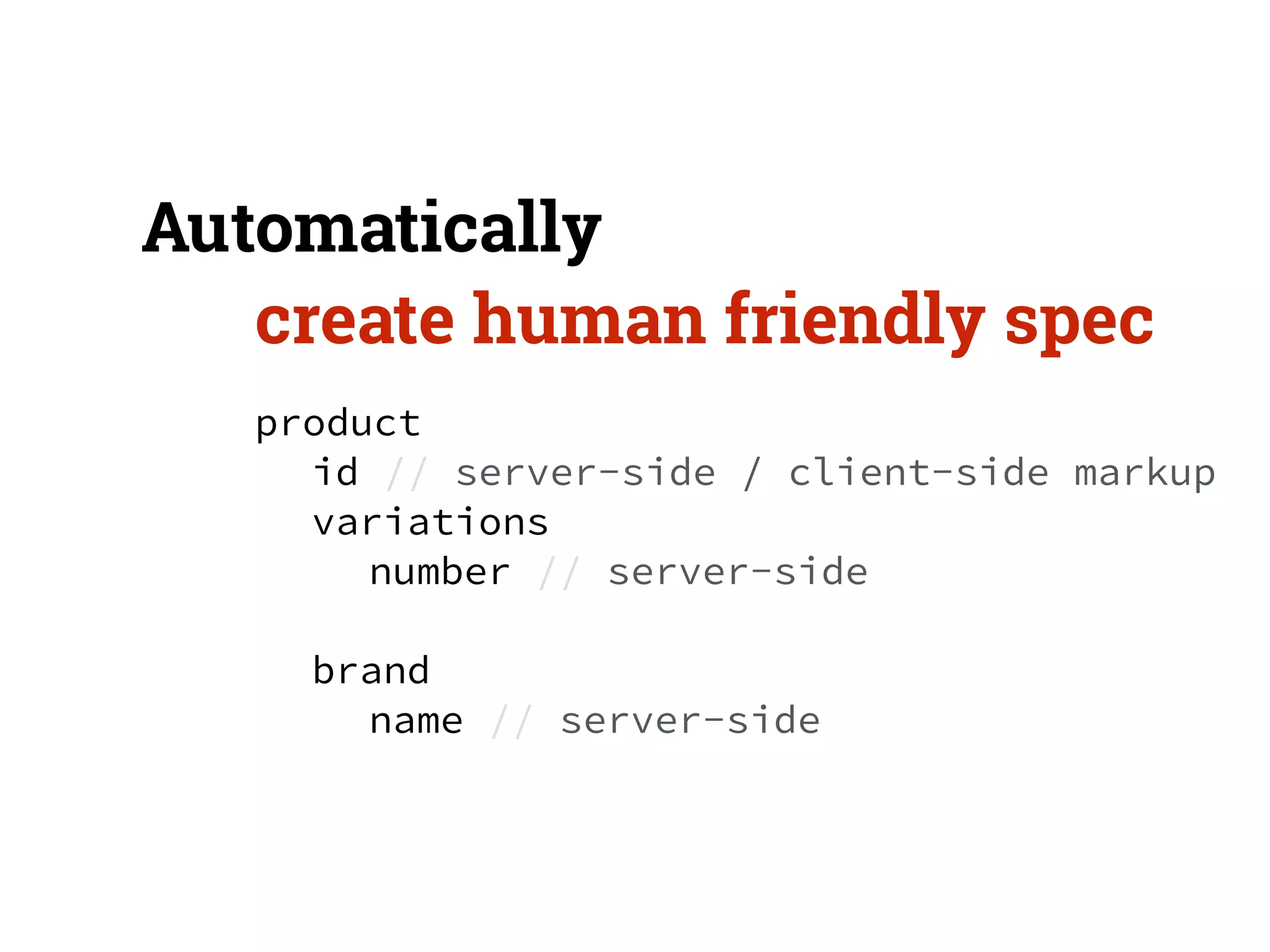 Automatically
create human friendly spec

product
id // server-side / client-side markup
variations
number // server-side

brand
name // server-side